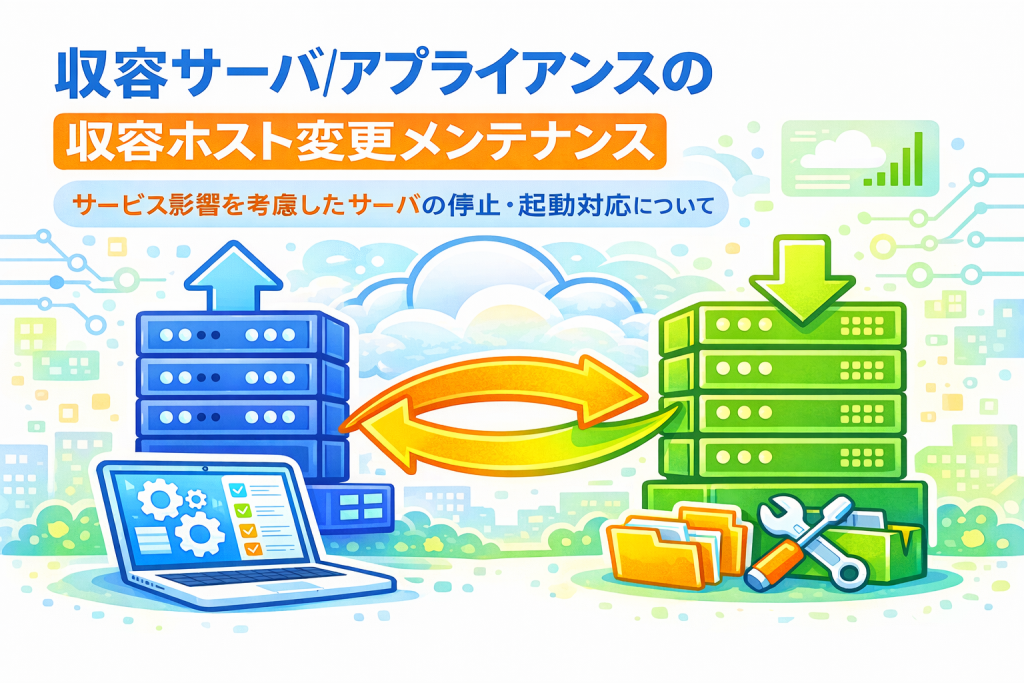 収容サーバ/アプライアンスの
収容ホスト変更メンテナンス
サービス影響を考慮したサーバの停止・起動対応について